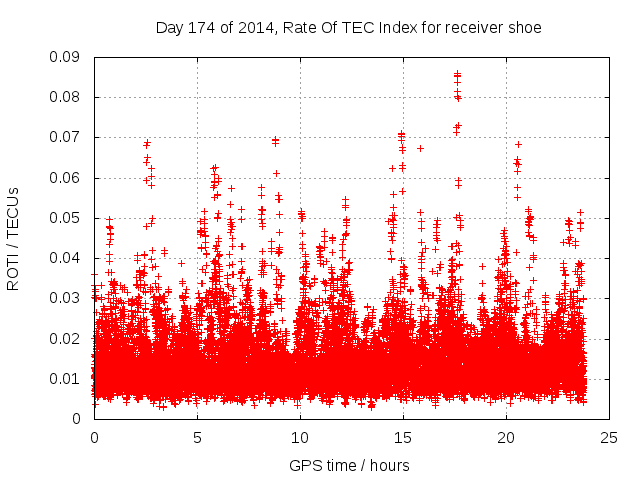 Day 174 of 2014, Rate Of TEC Index for receiver shoe

ROTI / TECUs

0.09
0.08
0.07
0.06
0.05
0.04
0.03
0.02
0.01
0

0
5
10
15
20
25

GPS time / hours